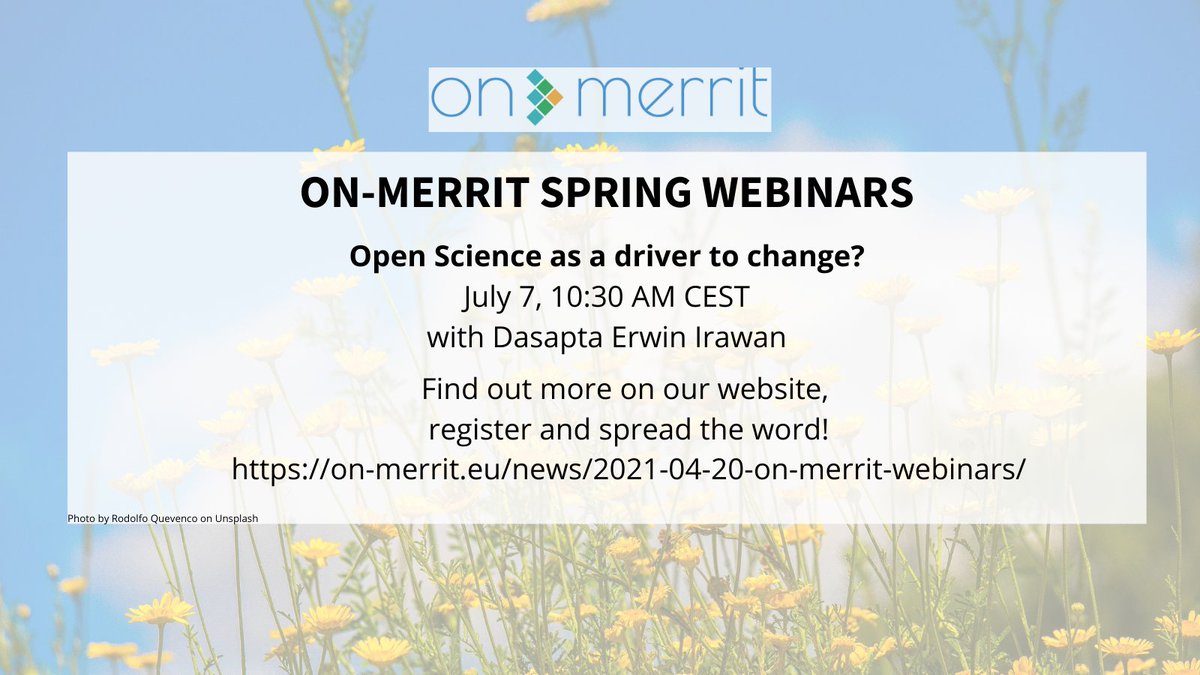 on merrit

ON-MERRIT SPRING WEBINARS

Open Science as a driver to change?
July 7, 10:30 AM CEST
with Dasapta Erwin Irawan

Find out more on our website,
register and spread the word!
https://on-merrit.eu/news/2021-04-20-on-merrit-webinars/

Photo by Rodolfo Quevenco on Unsplash